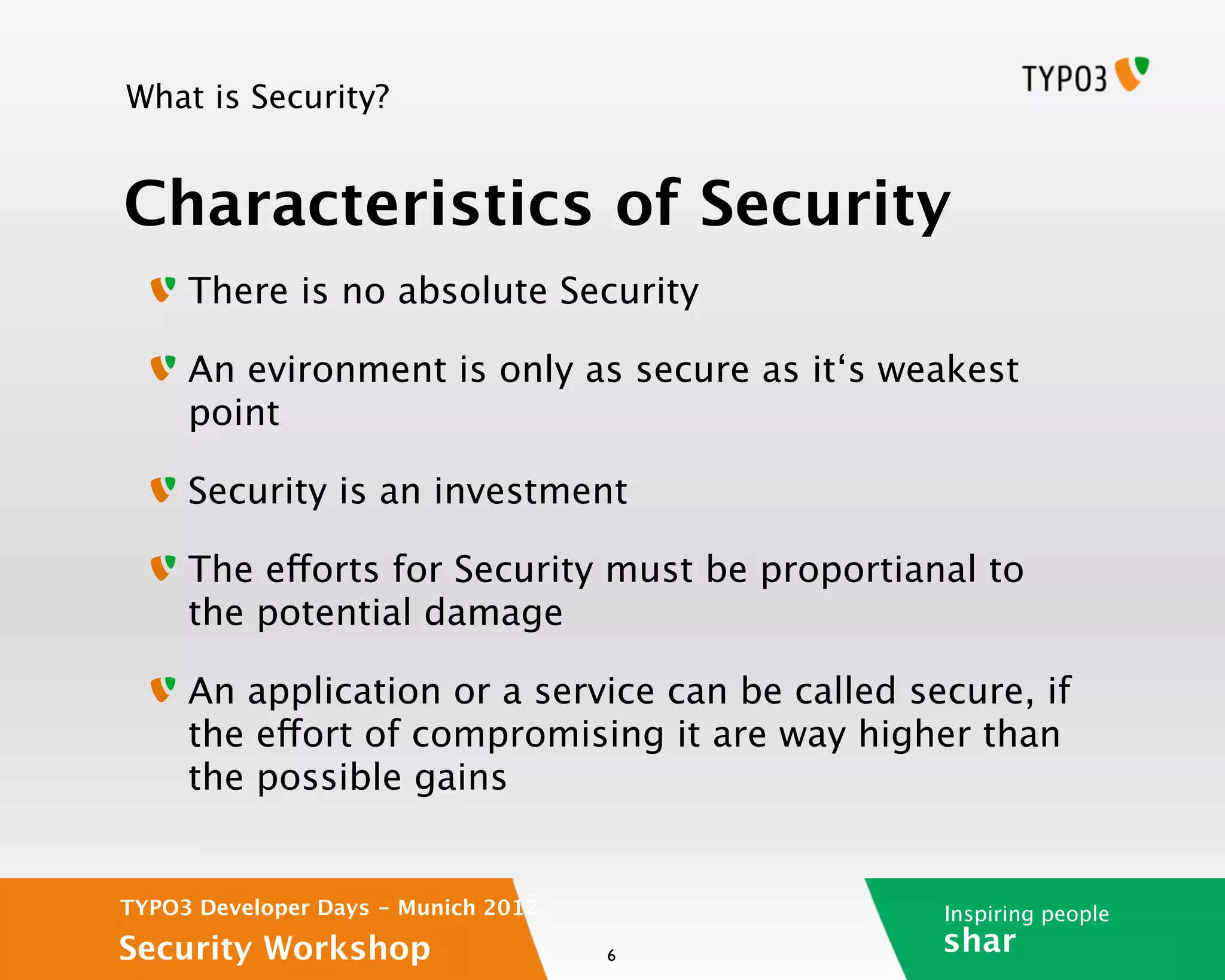 What is Security?

TYPO3

Characteristics of Security

There is no absolute Security

An evironment is only as secure as it‘s weakest point

Security is an investment

The efforts for Security must be proportianal to the potential damage

An application or a service can be called secure, if the effort of compromising it are way higher than the possible gains

TYPO3 Developer Days - Munich 2012
Security Workshop

6

Inspiring people
shar